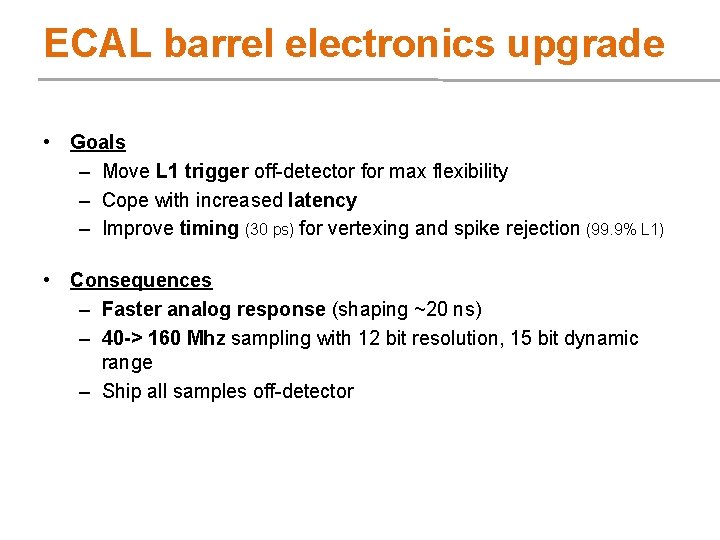 ECAL barrel electronics upgrade

• Goals
– Move L1 trigger off-detector for max flexibility
– Cope with increased latency
– Improve timing (30 ps) for vertexing and spike rejection (99.9% L1)

• Consequences
– Faster analog response (shaping ~20 ns)
– 40-> 160 Mhz sampling with 12 bit resolution, 15 bit dynamic range
– Ship all samples off-detector